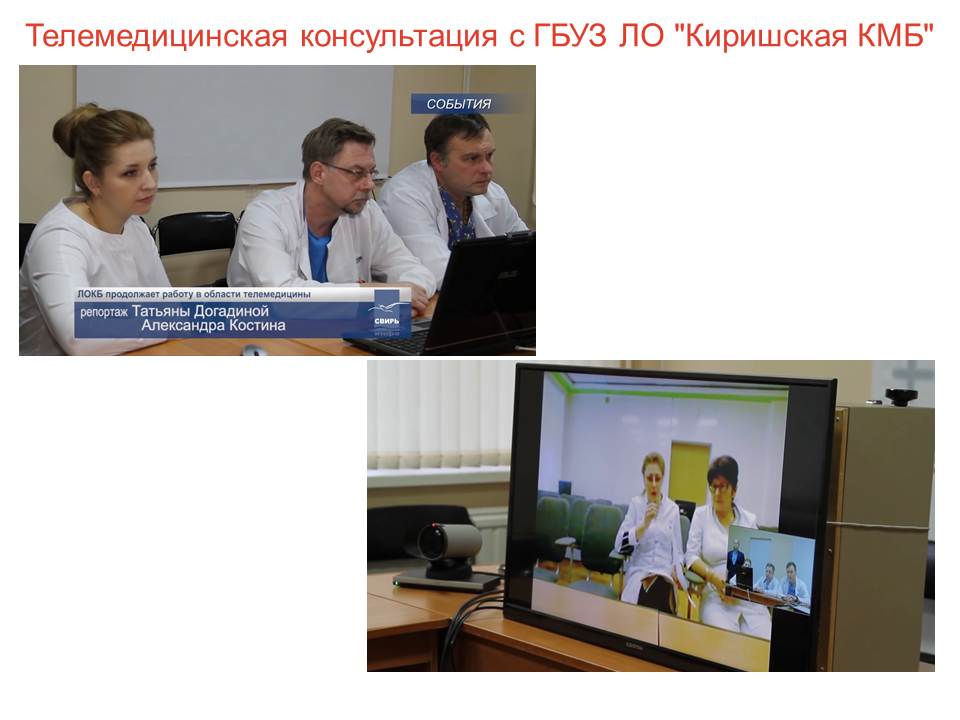 Телемедицинская консультация с ГБУЗ ЛО "Киришская КМБ"

СОБЫТИЯ

ЛОКБ продолжает работу в области телемедицины

репортаж Татьяны Догадиной
Александра Костина

СВИРЬ